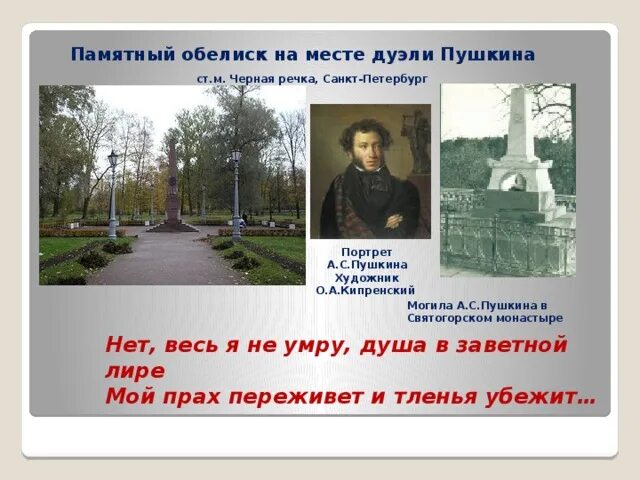 Памятный обелиск на месте дуэли Пушкина

ст.м. Черная речка, Санкт-Петербург

Портрет А.С.Пушкина Художник О.А.Кипренский

Могила А.С.Пушкина в Святогорском монастыре

Нет, весь я не умру, душа в заветной лире
Мой прах переживет и тленья убежит…